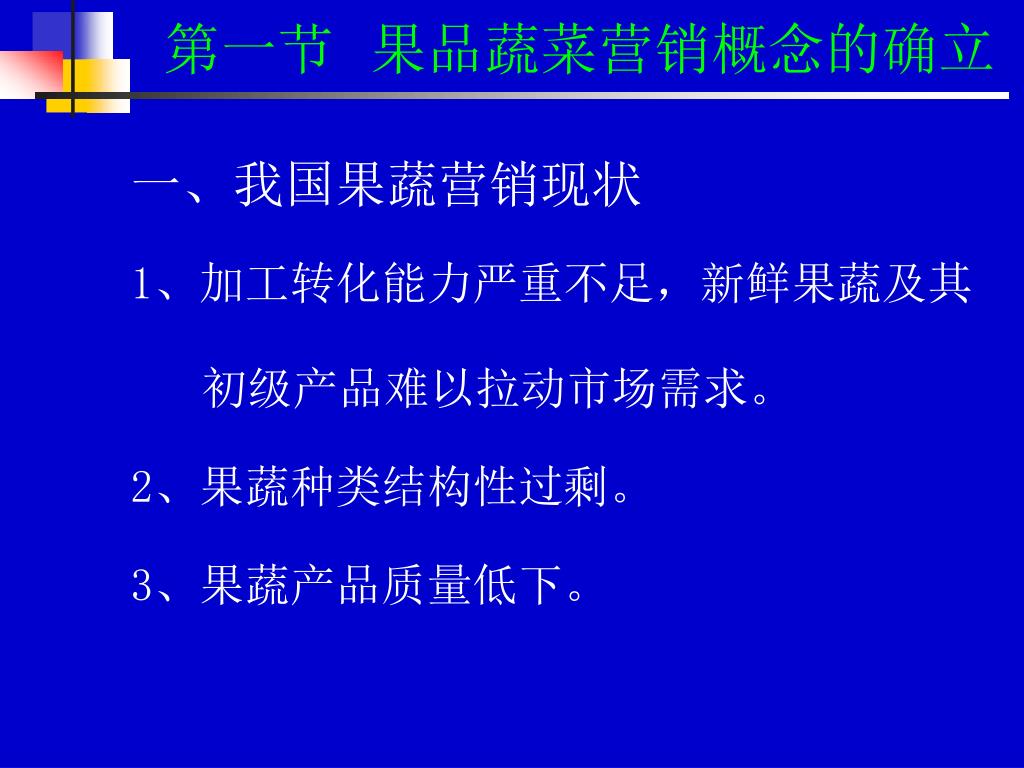 第一节 果品蔬菜营销概念的确立

一、我国果蔬营销现状

1、加工转化能力严重不足，新鲜果蔬及其初级产品难以拉动市场需求。

2、果蔬种类结构性过剩。

3、果蔬产品质量低下。